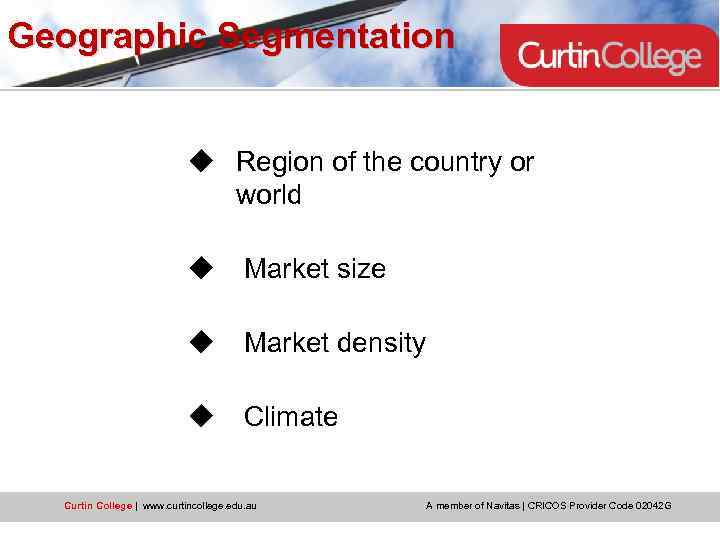 Geographic Segmentation

CurtinCollege

◆ Region of the country or world

◆ Market size

◆ Market density

◆ Climate

Curtin College | www.curtincollege.edu.au

A member of Navitas | CRICOS Provider Code 02042G